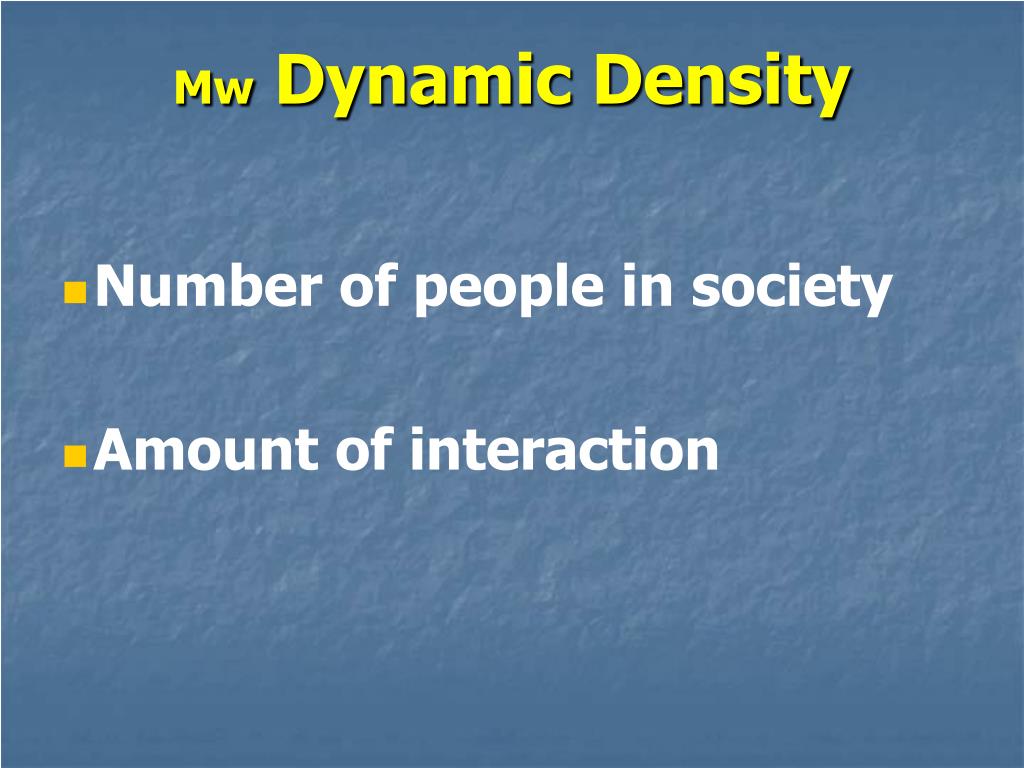 Mw Dynamic Density

Number of people in society

Amount of interaction